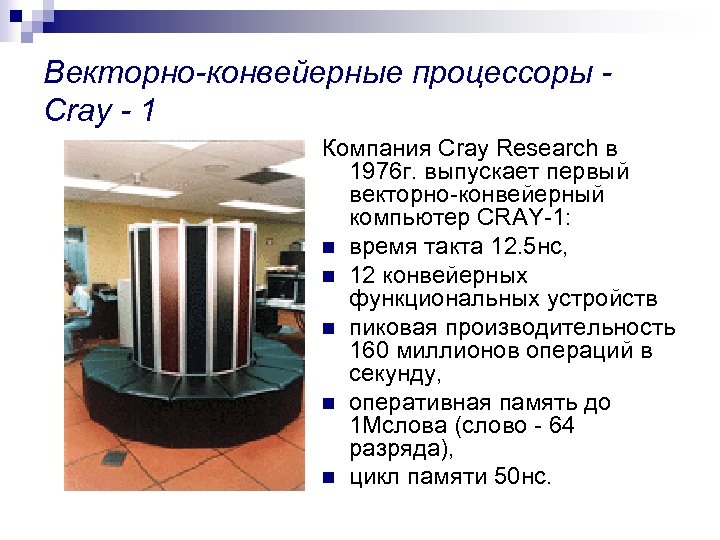 Векторно-конвейерные процессоры - Cray - 1

Компания Cray Research в 1976г. выпускает первый векторно-конвейерный компьютер CRAY-1:

- время такта 12.5нс,
- 12 конвейерных функциональных устройств
- пиковая производительность 160 миллионов операций в секунду,
- оперативная память до 1Мслова (слово - 64 разряда),
- цикл памяти 50нс.